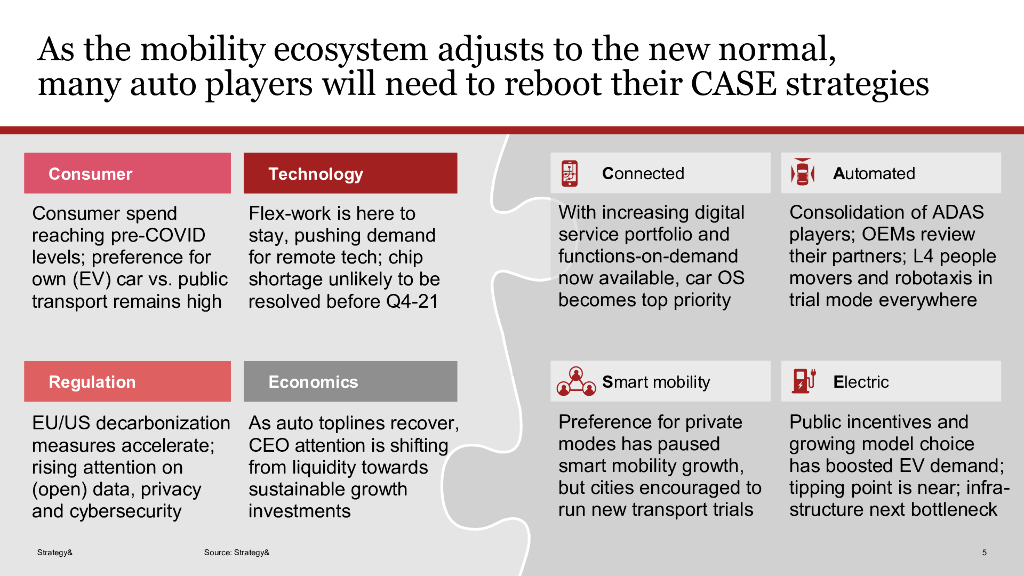 As the mobility ecosystem adjusts to the new normal, many auto players will need to reboot their CASE strategies

Consumer

Consumer spend reaching pre-COVID levels; preference for own (EV) car vs. public transport remains high

Technology

Flex-work is here to stay, pushing demand for remote tech; chip shortage unlikely to be resolved before Q4-21

Regulation

EU/US decarbonization measures accelerate; rising attention on (open) data, privacy and cybersecurity

Economics

As auto toplines recover, CEO attention is shifting from liquidity towards sustainable growth investments

Connected

With increasing digital service portfolio and functions-on-demand now available, car OS becomes top priority

Automated

Consolidation of ADAS players; OEMs review their partners; L4 people movers and robotaxis in trial mode everywhere

Smart mobility

Preference for private modes has paused smart mobility growth, but cities encouraged to run new transport trials

Electric

Public incentives and growing model choice has boosted EV demand; tipping point is near; infrastructure next bottleneck

Strategy&

Source: Strategy&

5